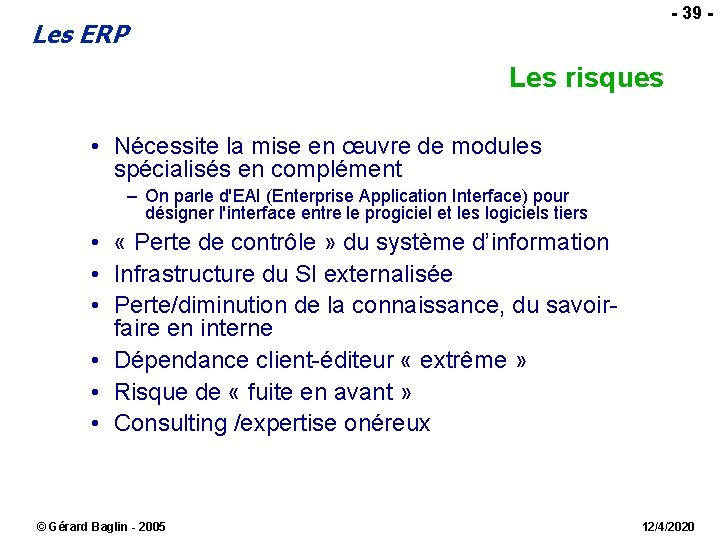 - 39 -

Les ERP

Les risques

• Nécessite la mise en œuvre de modules spécialisés en complément
– On parle d'EAI (Enterprise Application Interface) pour désigner l'interface entre le progiciel et les logiciels tiers
• « Perte de contrôle » du système d'information
• Infrastructure du SI externalisée
• Perte/diminution de la connaissance, du savoir-faire en interne
• Dépendance client-éditeur « extrême »
• Risque de « fuite en avant »
• Consulting /expertise onéreux

© Gérard Baglin - 2005

12/4/2020